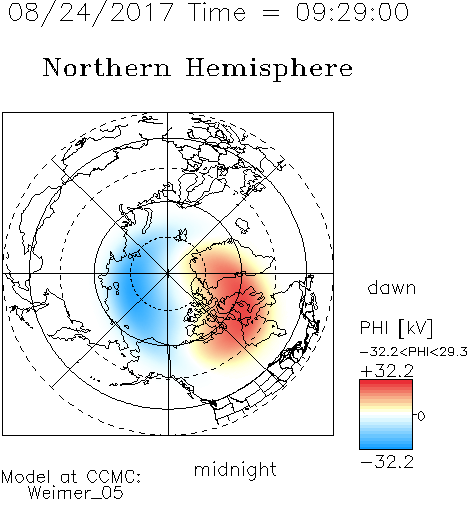 08/24/2017 Time = 09:29:00

Northern Hemisphere

dawn

PHI [kV]

−32.2<PHI<29.3

+32.2

0

−32.2

midnight

Model at CCMC:
Weimer_05